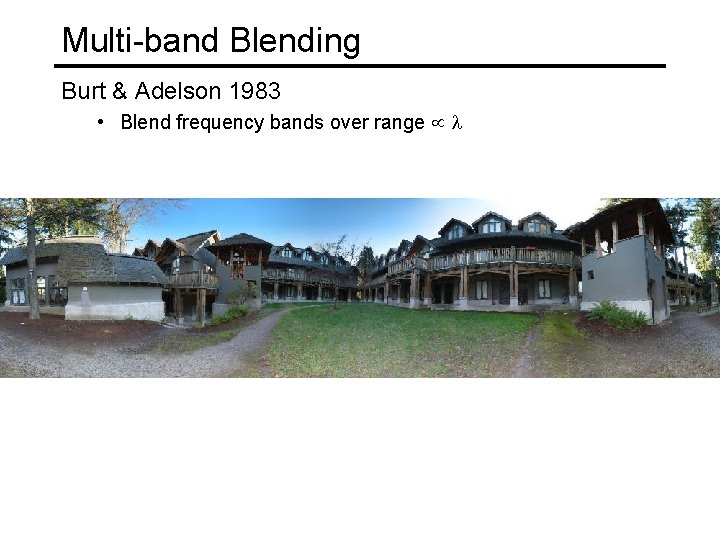 Multi-band Blending

Burt & Adelson 1983

• Blend frequency bands over range $\propto \lambda$